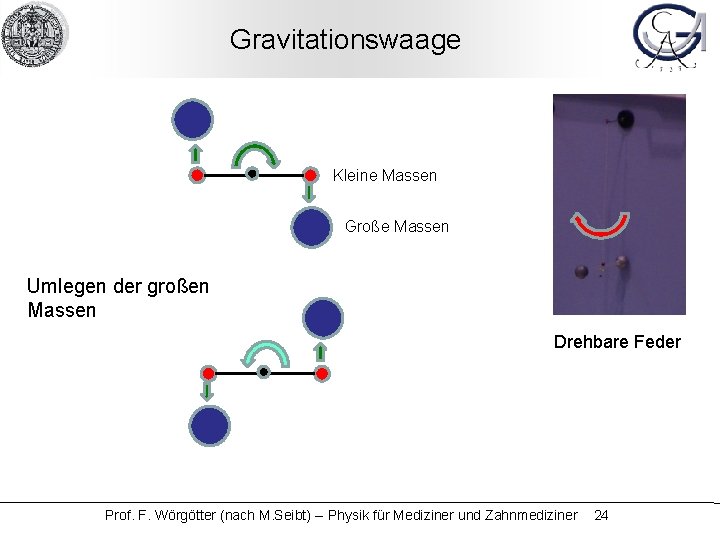 Gravitationswaage

Kleine Massen

Große Massen

Umlegen der großen Massen

Drehbare Feder

Prof. F. Wörgötter (nach M.Seibt) – Physik für Mediziner und Zahnmediziner 24